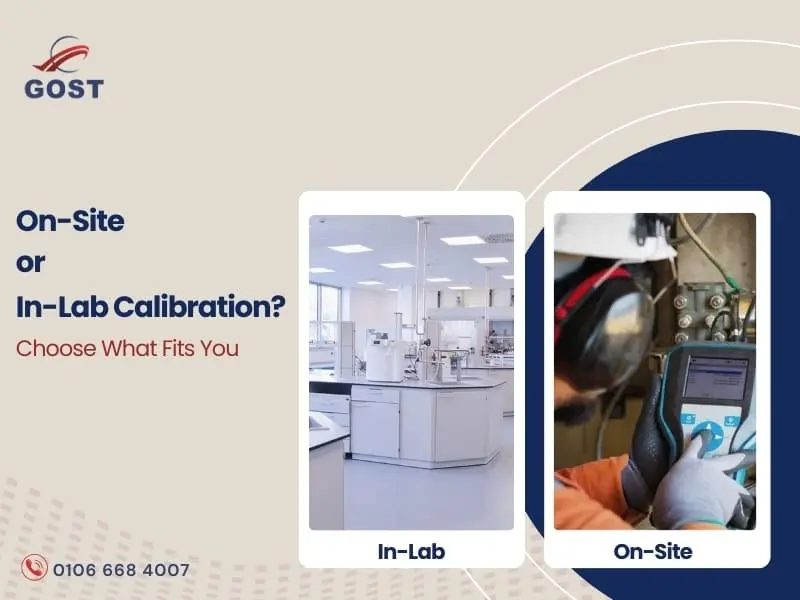 GOST

On-Site
or
In-Lab Calibration?
Choose What Fits You

In-Lab

On-Site

0106 668 4007